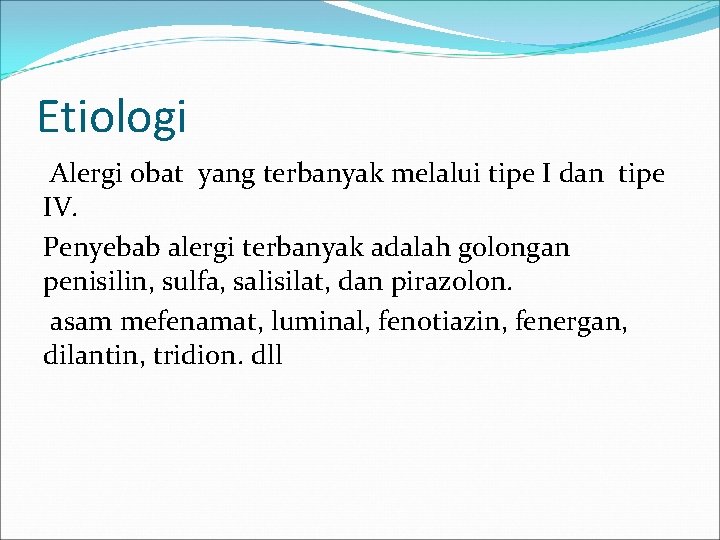 Etiologi

Alergi obat yang terbanyak melalui tipe I dan tipe IV.

Penyebab alergi terbanyak adalah golongan penisilin, sulfa, salisilat, dan pirazolon.

asam mefenamat, luminal, fenotiazin, fenergan, dilantin, tridion. dll